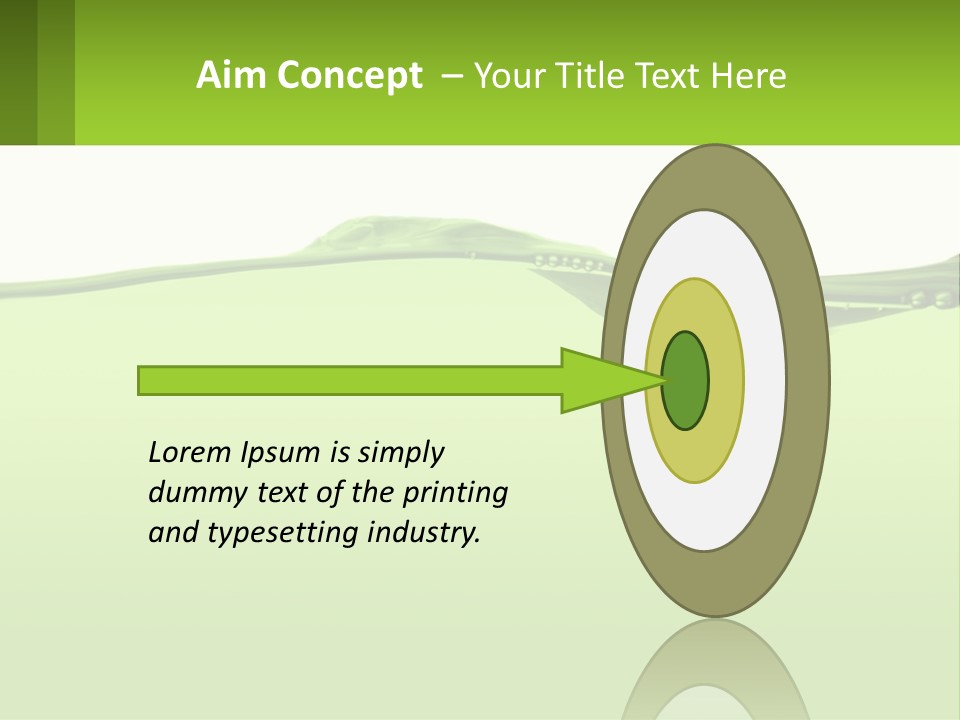 Aim Concept – Your Title Text Here

Lorem Ipsum is simply dummy text of the printing and typesetting industry.